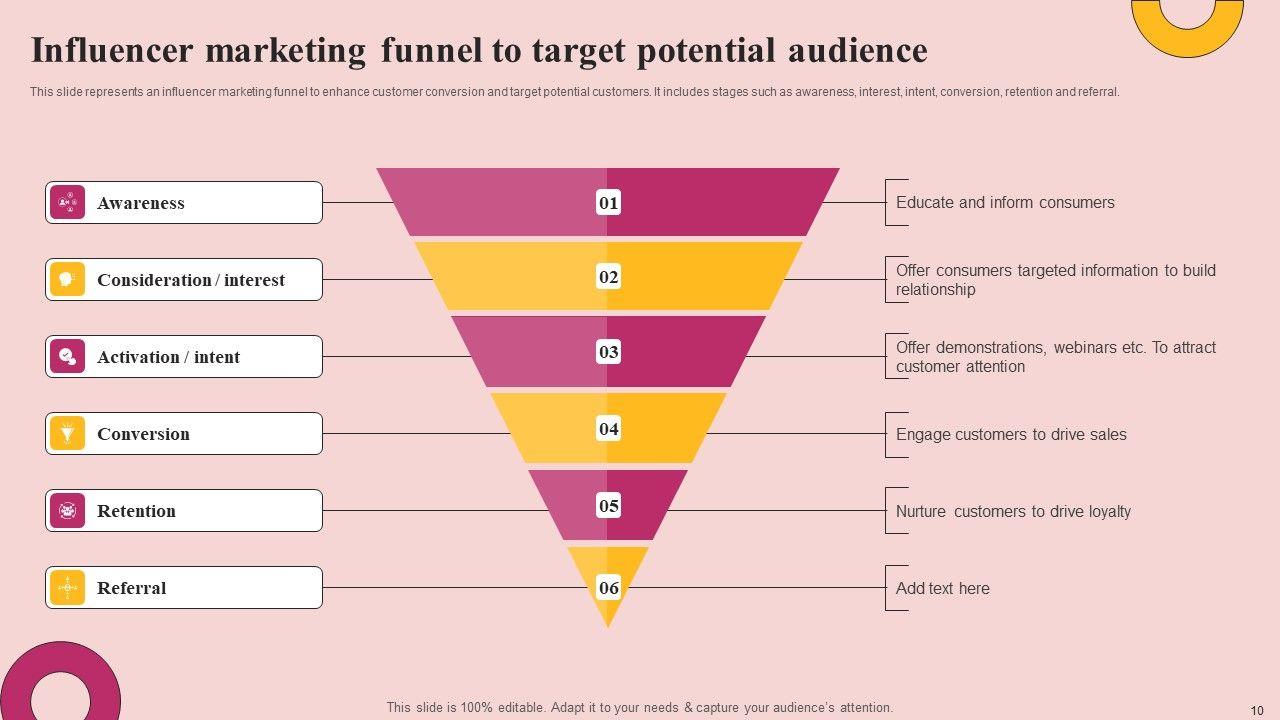 Influencer marketing funnel to target potential audience

This slide represents an influencer marketing funnel to enhance customer conversion and target potential customers. It includes stages such as awareness, interest, intent, conversion, retention and referral.

Awareness

Consideration / interest

Activation / intent

Conversion

Retention

Referral

01

02

03

04

05

06

Educate and inform consumers

Offer consumers targeted information to build relationship

Offer demonstrations, webinars etc. To attract customer attention

Engage customers to drive sales

Nurture customers to drive loyalty

Add text here

This slide is 100% editable. Adapt it to your needs & capture your audience's attention.

10